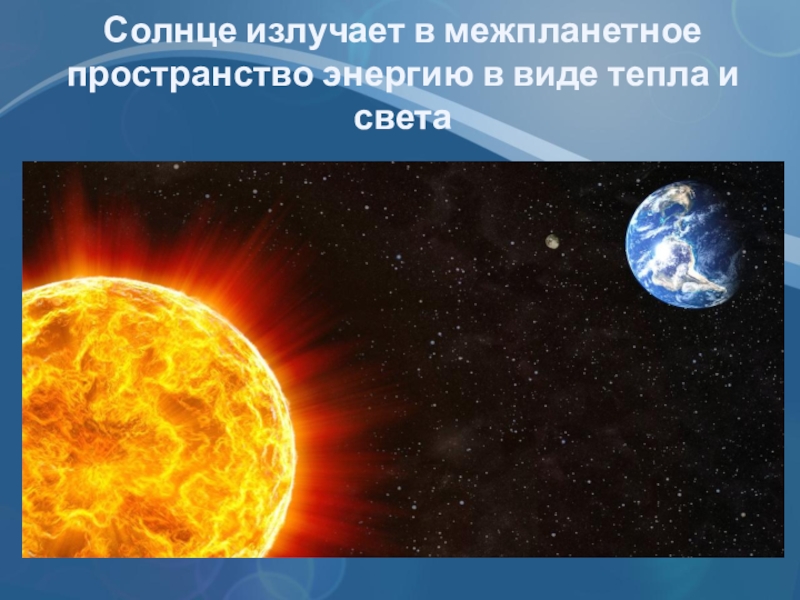 Солнце излучает в межпланетное пространство энергию в виде тепла и света